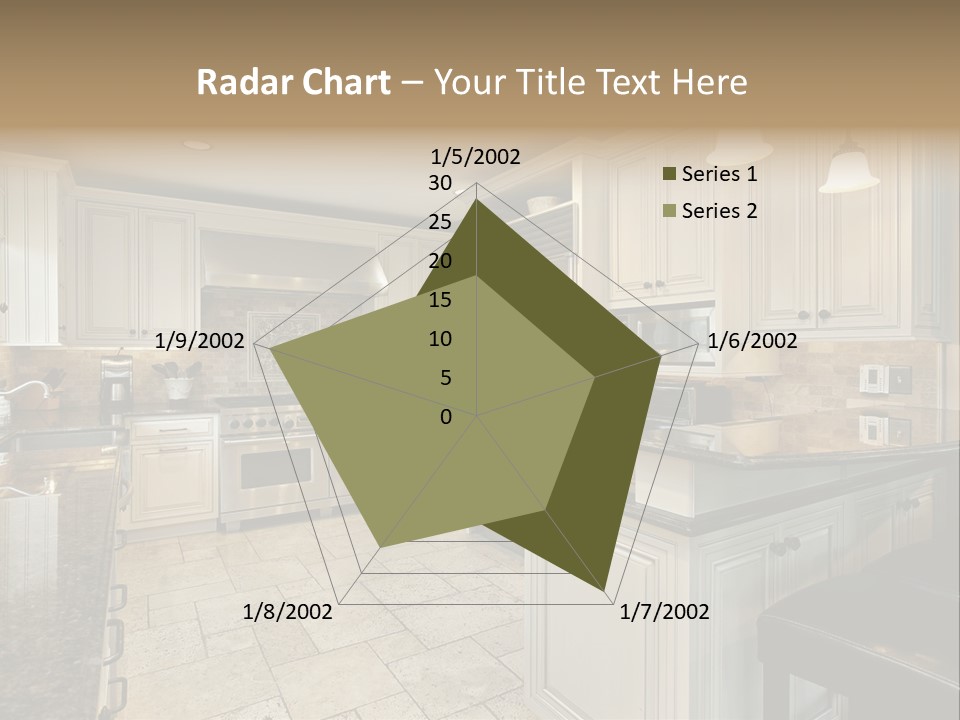 Radar Chart – Your Title Text Here

1/5/2002
30
25
20
15
10
5
0
1/6/2002
1/7/2002
1/8/2002
1/9/2002

Series 1
Series 2